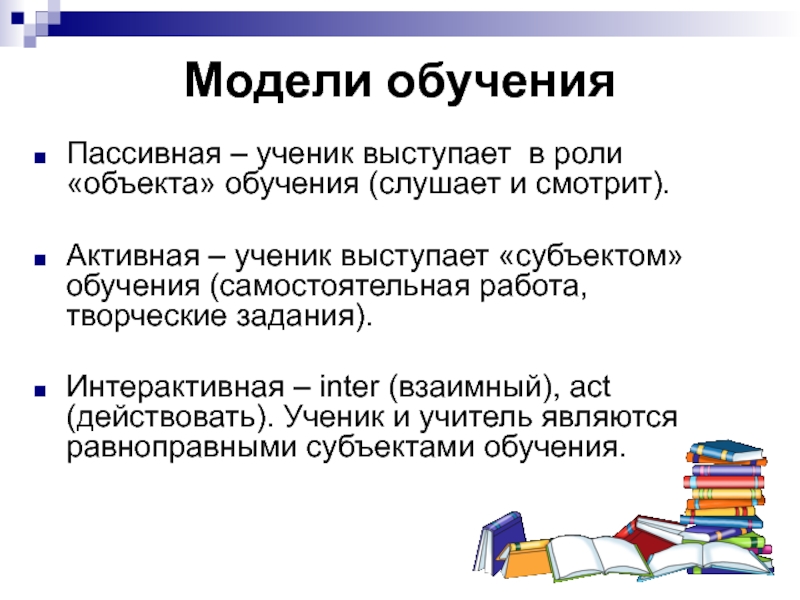 Модели обучения

Пассивная – ученик выступает в роли «объекта» обучения (слушает и смотрит).

Активная – ученик выступает «субъектом» обучения (самостоятельная работа, творческие задания).

Интерактивная – inter (взаимный), act (действовать). Ученик и учитель являются равноправными субъектами обучения.